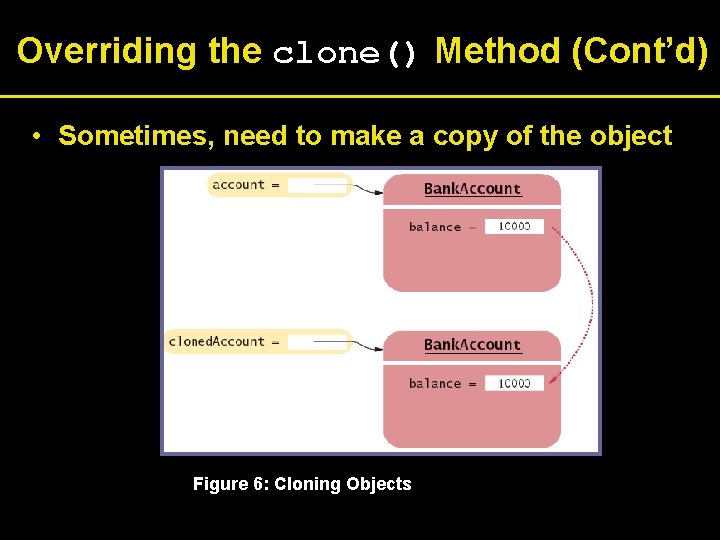 Overriding the clone() Method (Cont'd)

• Sometimes, need to make a copy of the object

account =

BankAccount

balance = 10000

clonedAccount =

BankAccount

balance = 10000

Figure 6: Cloning Objects